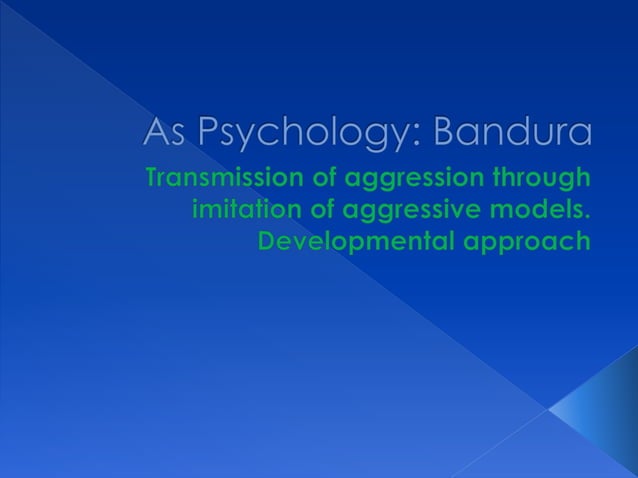 As Psychology: Bandura

Transmission of aggression through imitation of aggressive models. Developmental approach